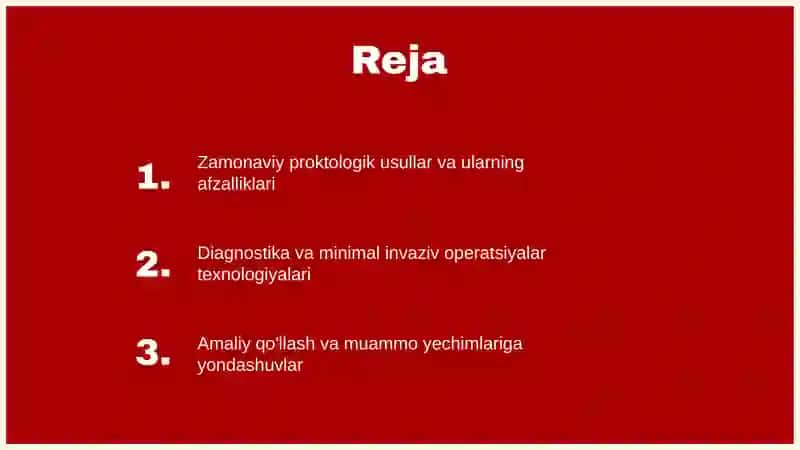 Reja

1. Zamonaviy proktologik usullar va ularning afzalliklari

2. Diagnostika va minimal invaziv operatsiyalar texnologiyalari

3. Amaliy qo'llash va muammo yechimlariga yondashuvlar